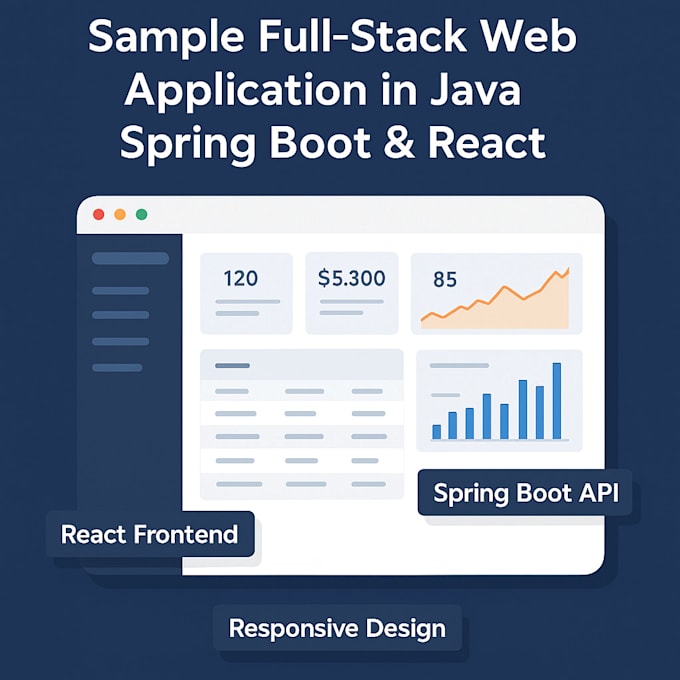 Sample Full-Stack Web Application in Java Spring Boot & React

120

$5.300

85

Spring Boot API

React Frontend

Responsive Design